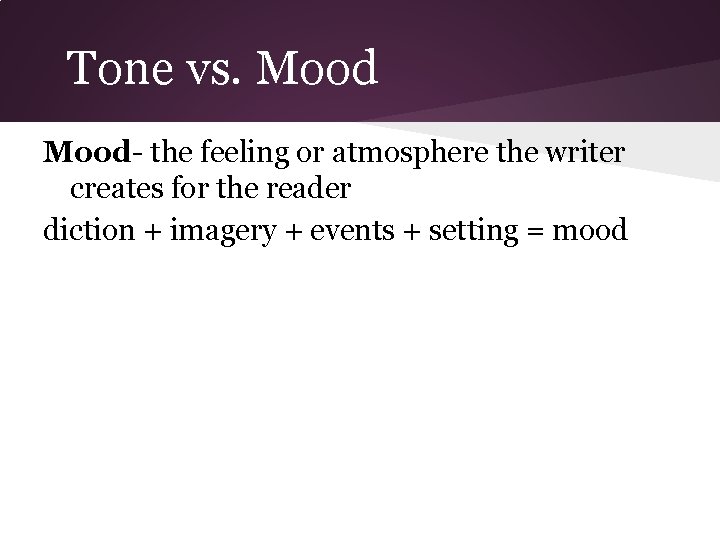 Tone vs. Mood

Mood- the feeling or atmosphere the writer creates for the reader

diction + imagery + events + setting = mood